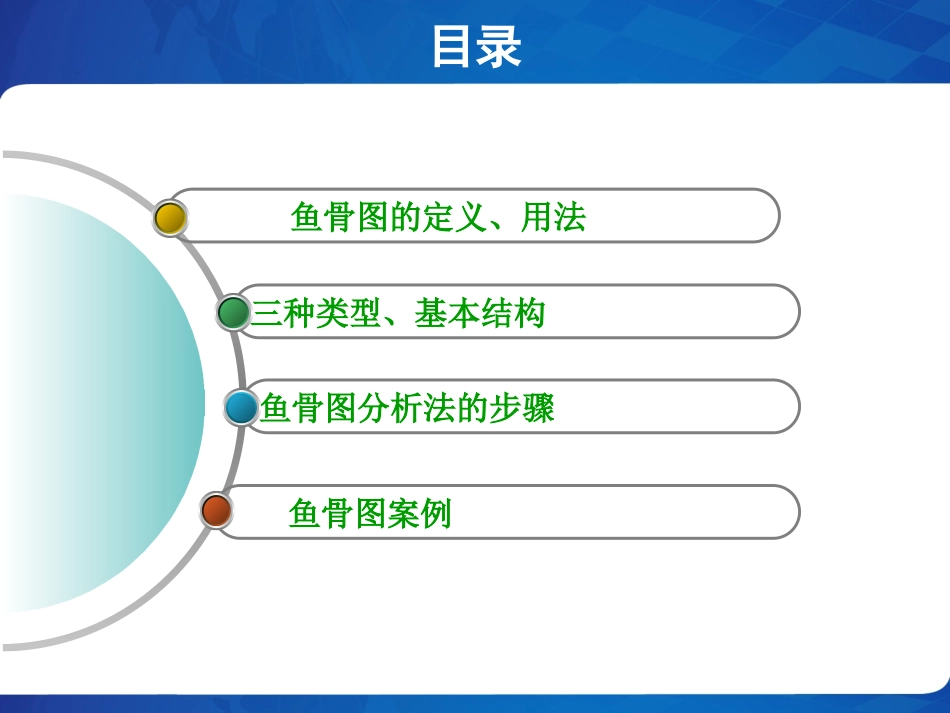 目录

鱼骨图的定义、用法

三种类型、基本结构

鱼骨图分析法的步骤

鱼骨图案例